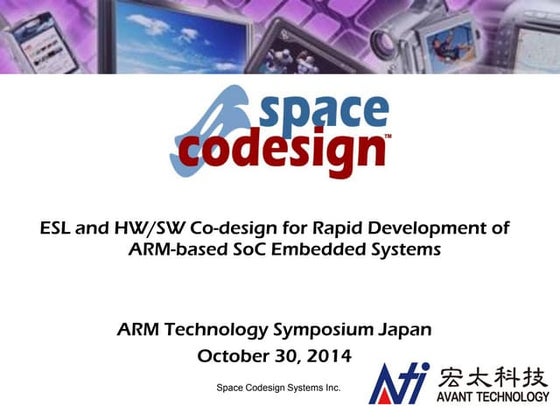 space codesign™

ESL and HW/SW Co-design for Rapid Development of ARM-based SoC Embedded Systems

ARM Technology Symposium Japan
October 30, 2014

Space Codesign Systems Inc.

Ati 宏太科技 AVANT TECHNOLOGY